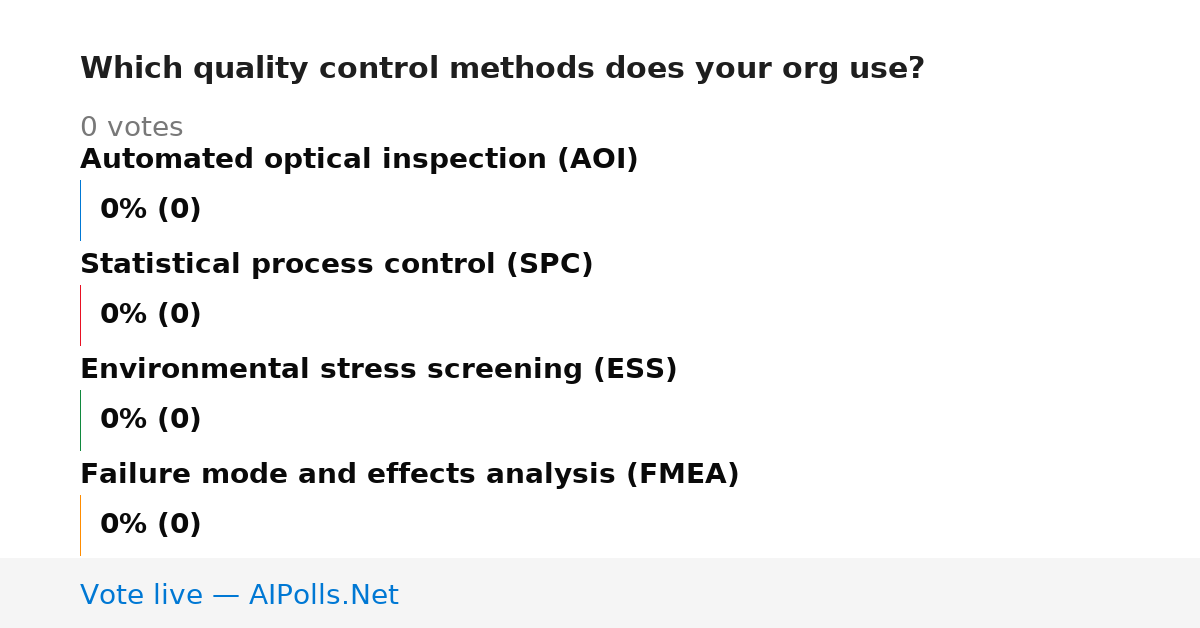 Which quality control methods does your org use?

0 votes

Automated optical inspection (AOI)

0% (0)

Statistical process control (SPC)

0% (0)

Environmental stress screening (ESS)

0% (0)

Failure mode and effects analysis (FMEA)

0% (0)

Vote live — AIPolls.Net